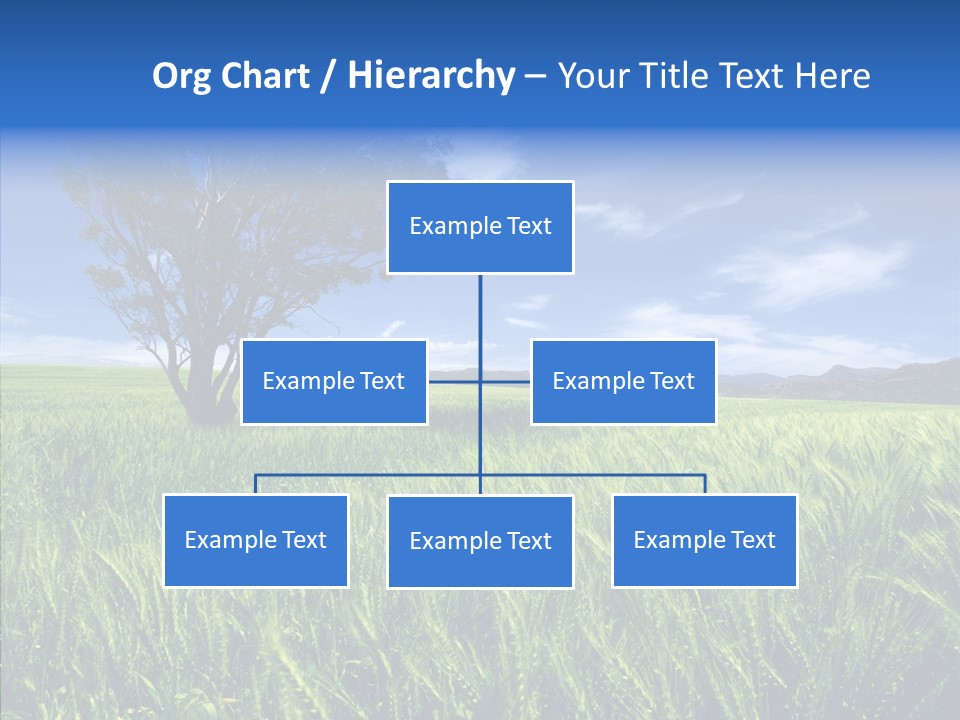 Org Chart / Hierarchy – Your Title Text Here

Example Text

Example Text

Example Text

Example Text

Example Text

Example Text